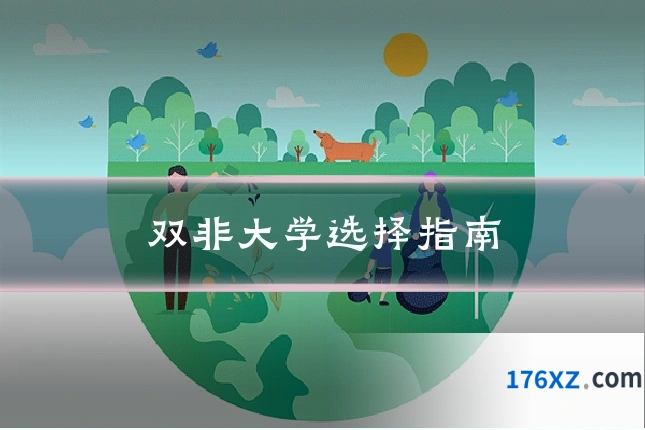 双非大学选择指南

176XZ.com